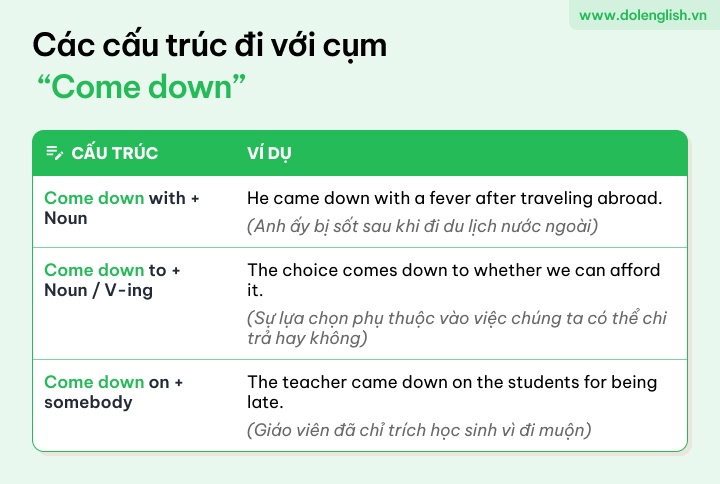 www.dolenglish.vn

Các cấu trúc đi với cụm “Come down”

| CẤU TRÚC | VÍ DỤ |
|---|---|
| Come down with + Noun | He came down with a fever after traveling abroad. (Anh ấy bị sốt sau khi đi du lịch nước ngoài) |
| Come down to + Noun / V-ing | The choice comes down to whether we can afford it. (Sự lựa chọn phụ thuộc vào việc chúng ta có thể chi trả hay không) |
| Come down on + somebody | The teacher came down on the students for being late. (Giáo viên đã chỉ trích học sinh vì đi muộn) |